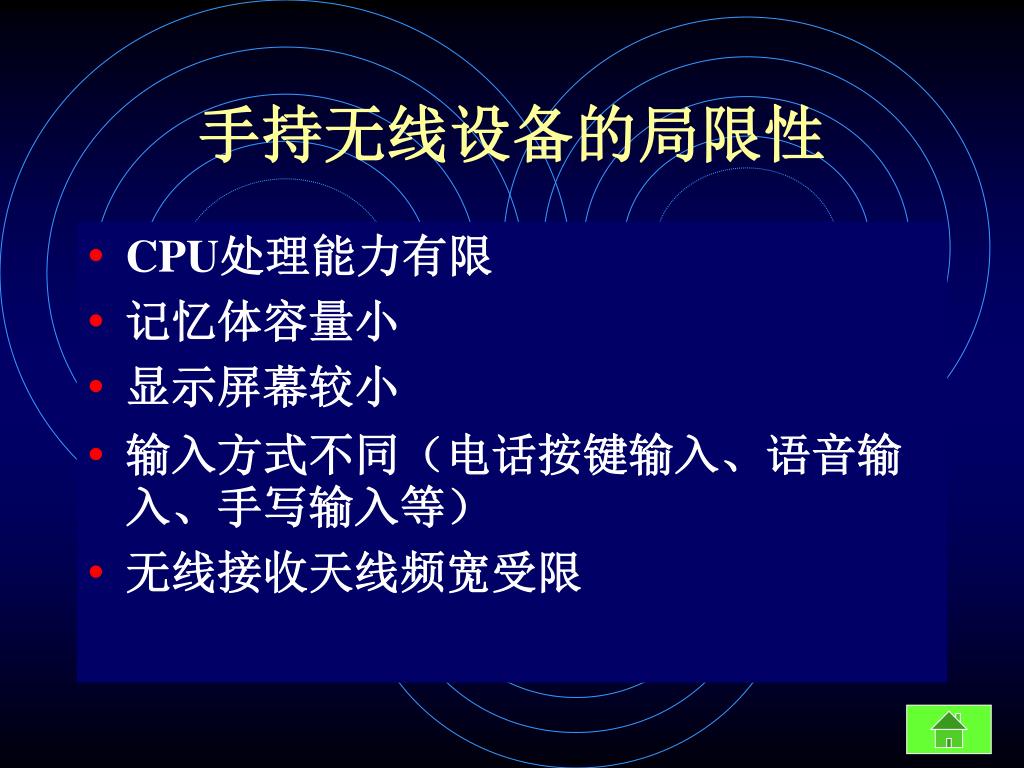 手持无线设备的局限性

• CPU处理能力有限
• 记忆体容量小
• 显示屏幕较小
• 输入方式不同（电话按键输入、语音输入、手写输入等）
• 无线接收天线频宽受限